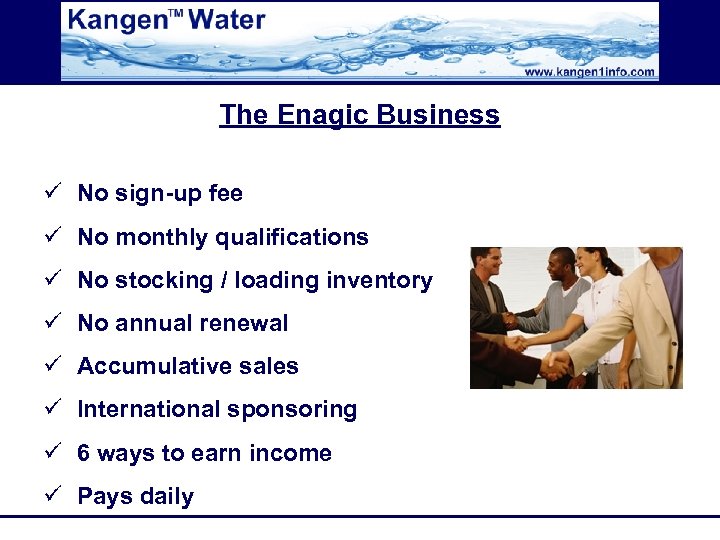 Kangen™ Water

www.kangen1info.com

The Enagic Business

✓ No sign-up fee

✓ No monthly qualifications

✓ No stocking / loading inventory

✓ No annual renewal

✓ Accumulative sales

✓ International sponsoring

✓ 6 ways to earn income

✓ Pays daily